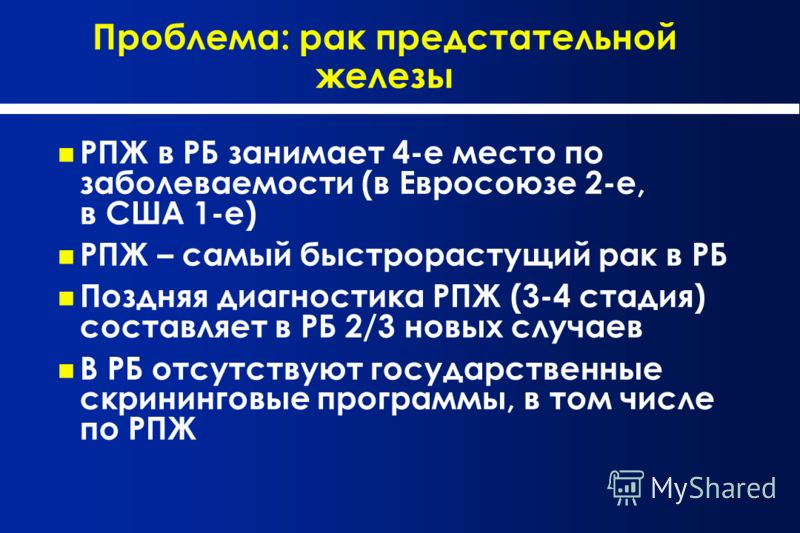 Проблема: рак предстательной железы

РПЖ в РБ занимает 4-е место по заболеваемости (в Евросоюзе 2-е, в США 1-е)

РПЖ – самый быстрорастущий рак в РБ

Поздняя диагностика РПЖ (3-4 стадия) составляет в РБ 2/3 новых случаев

В РБ отсутствуют государственные скрининговые программы, в том числе по РПЖ

MyShared